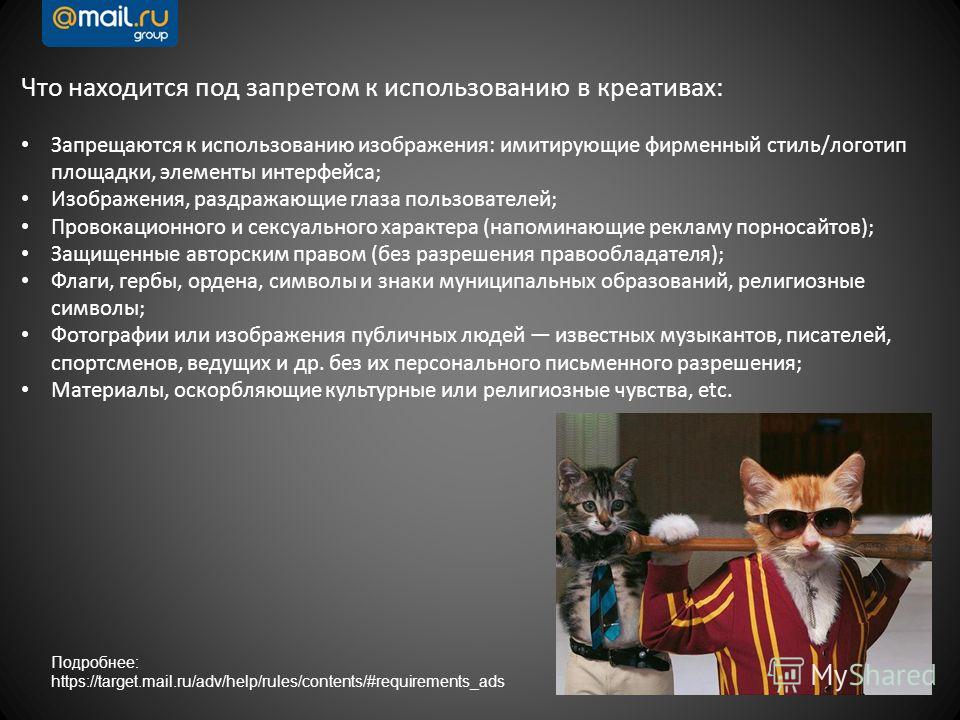 @mail.ru group

Что находится под запретом к использованию в креативах:

• Запрещаются к использованию изображения: имитирующие фирменный стиль/логотип площадки, элементы интерфейса;
• Изображения, раздражающие глаза пользователей;
• Провокационного и сексуального характера (напоминающие рекламу порносайтов);
• Защищенные авторским правом (без разрешения правообладателя);
• Флаги, гербы, ордена, символы и знаки муниципальных образований, религиозные символы;
• Фотографии или изображения публичных людей — известных музыкантов, писателей, спортсменов, ведущих и др. без их персонального письменного разрешения;
• Материалы, оскорбляющие культурные или религиозные чувства, etc.

Подробнее:
https://target.mail.ru/adv/help/rules/contents/#requirements_ads

MyShared